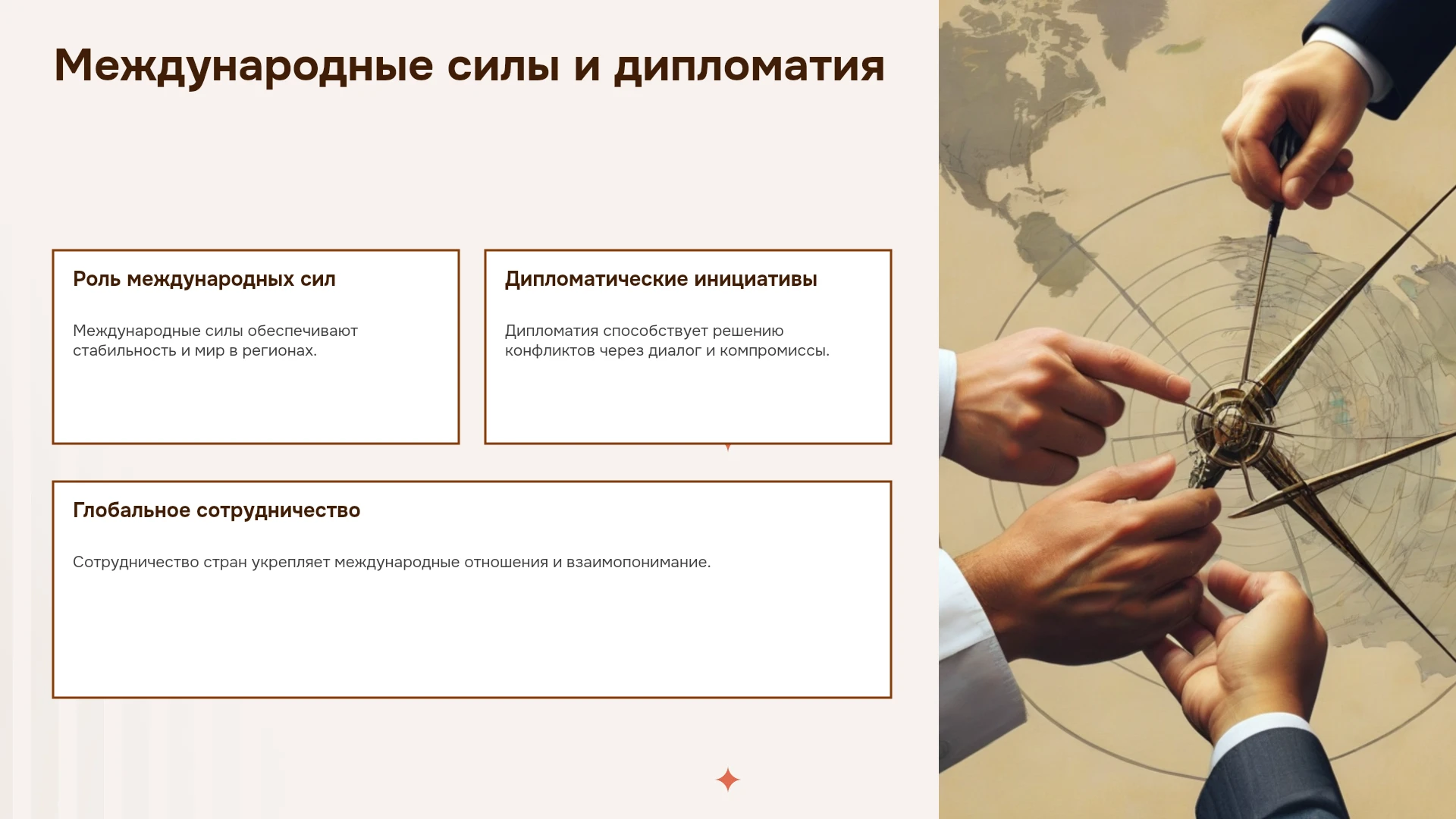 Международные силы и дипломатия

Роль международных сил

Международные силы обеспечивают стабильность и мир в регионах.

Дипломатические инициативы

Дипломатия способствует решению конфликтов через диалог и компромиссы.

Глобальное сотрудничество

Сотрудничество стран укрепляет международные отношения и взаимопонимание.